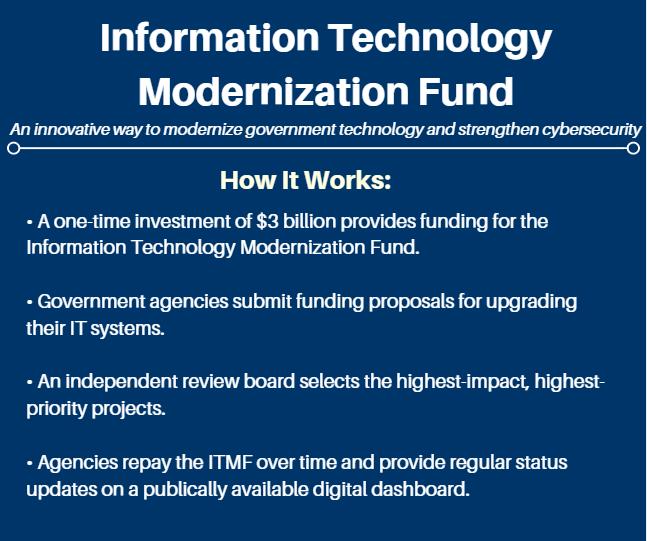 Information Technology Modernization Fund

An innovative way to modernize government technology and strengthen cybersecurity

How It Works:

• A one-time investment of \$3 billion provides funding for the Information Technology Modernization Fund.

• Government agencies submit funding proposals for upgrading their IT systems.

• An independent review board selects the highest-impact, highest-priority projects.

• Agencies repay the ITMF over time and provide regular status updates on a publically available digital dashboard.